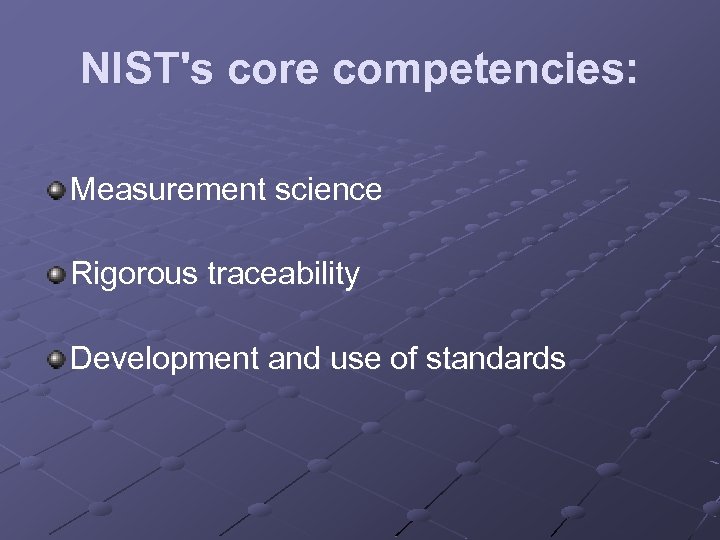 NIST's core competencies:

Measurement science

Rigorous traceability

Development and use of standards